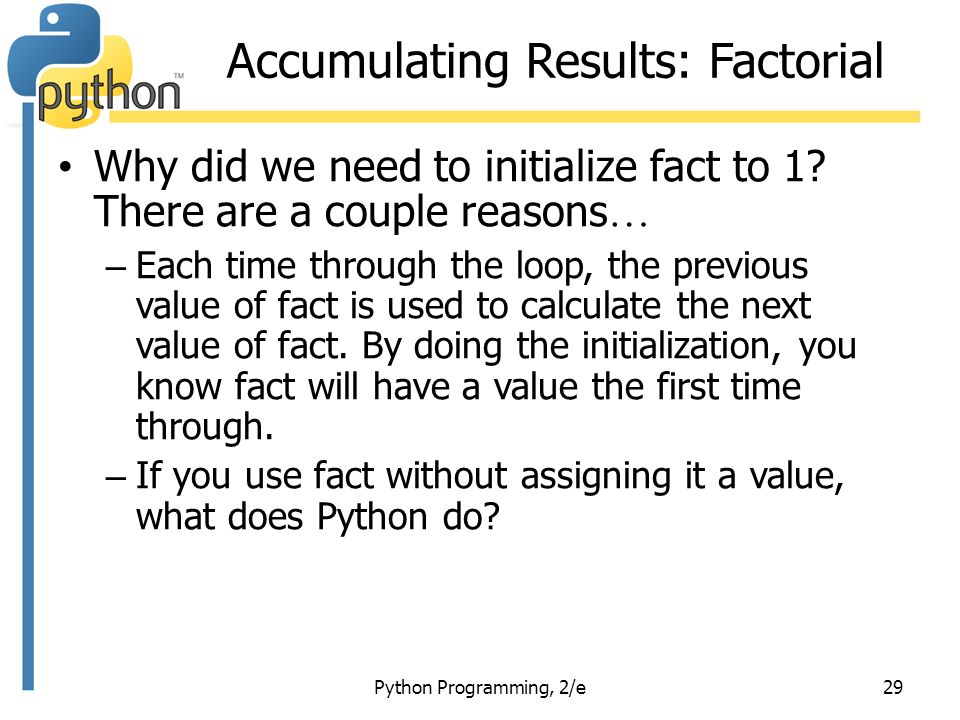 python™

Accumulating Results: Factorial

• Why did we need to initialize fact to 1? There are a couple reasons…

– Each time through the loop, the previous value of fact is used to calculate the next value of fact. By doing the initialization, you know fact will have a value the first time through.

– If you use fact without assigning it a value, what does Python do?

Python Programming, 2/e

29